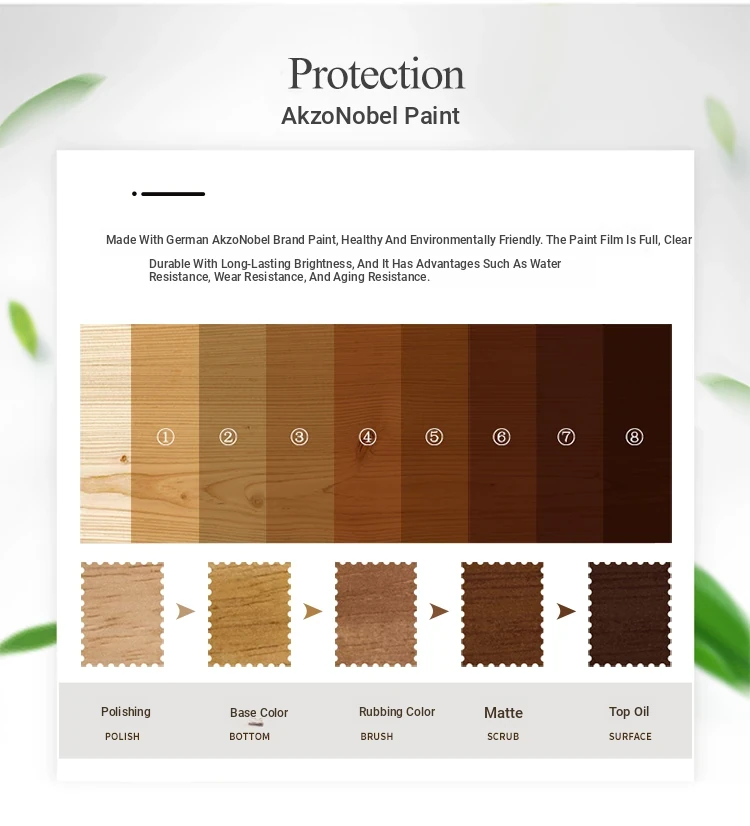 Protection
AkzoNobel Paint

Made With German AkzoNobel Brand Paint, Healthy And Environmentally Friendly. The Paint Film Is Full, Clear Durable With Long-Lasting Brightness, And It Has Advantages Such As Water Resistance, Wear Resistance, And Aging Resistance.

① ② ③ ④ ⑤ ⑥ ⑦ ⑧

Polishing
POLISH

Base Color
BOTTOM

Rubbing Color
BRUSH

Matte
SCRUB

Top Oil
SURFACE